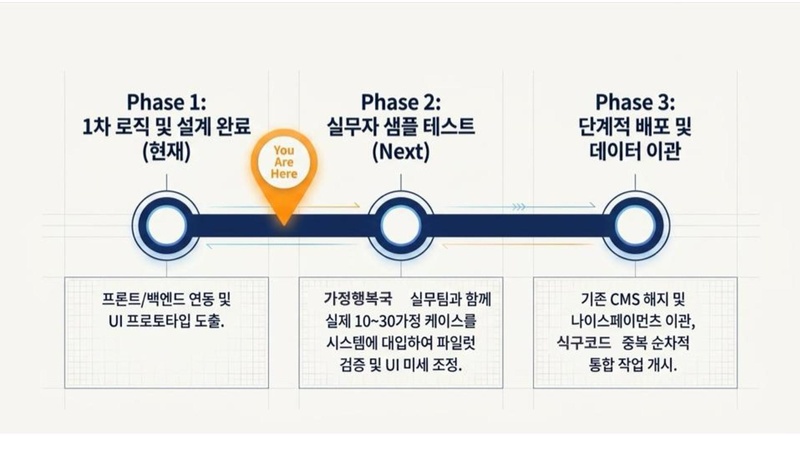 Phase 1:
1차 로직 및 설계 완료
(현재)

You Are Here

Phase 2:
실무자 샘플 테스트
(Next)

Phase 3:
단계적 배포 및
데이터 이관

프론트/백엔드 연동 및 UI 프로토타입 도출.

가정행복국 실무팀과 함께 실제 10~30가정 케이스를 시스템에 대입하여 파일럿 검증 및 UI 미세 조정.

기존 CMS 해지 및 나이스페이먼츠 이관, 식구코드 중복 순차적 통합 작업 개시.